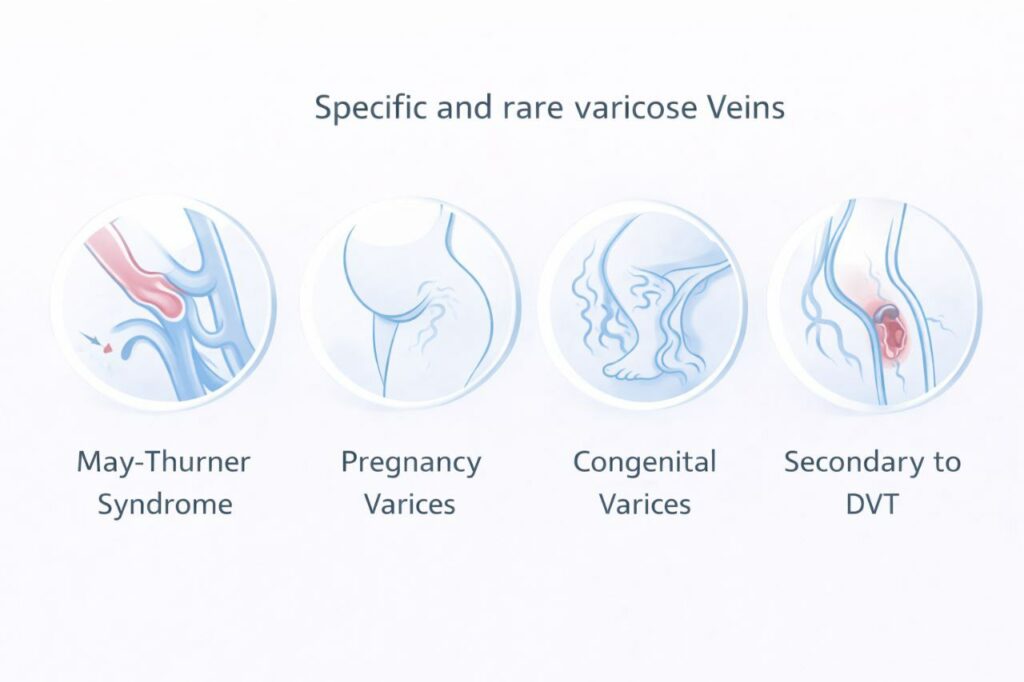 Specific and rare varicose Veins

May-Thurner Syndrome

Pregnancy Varices

Congenital Varices

Secondary to DVT